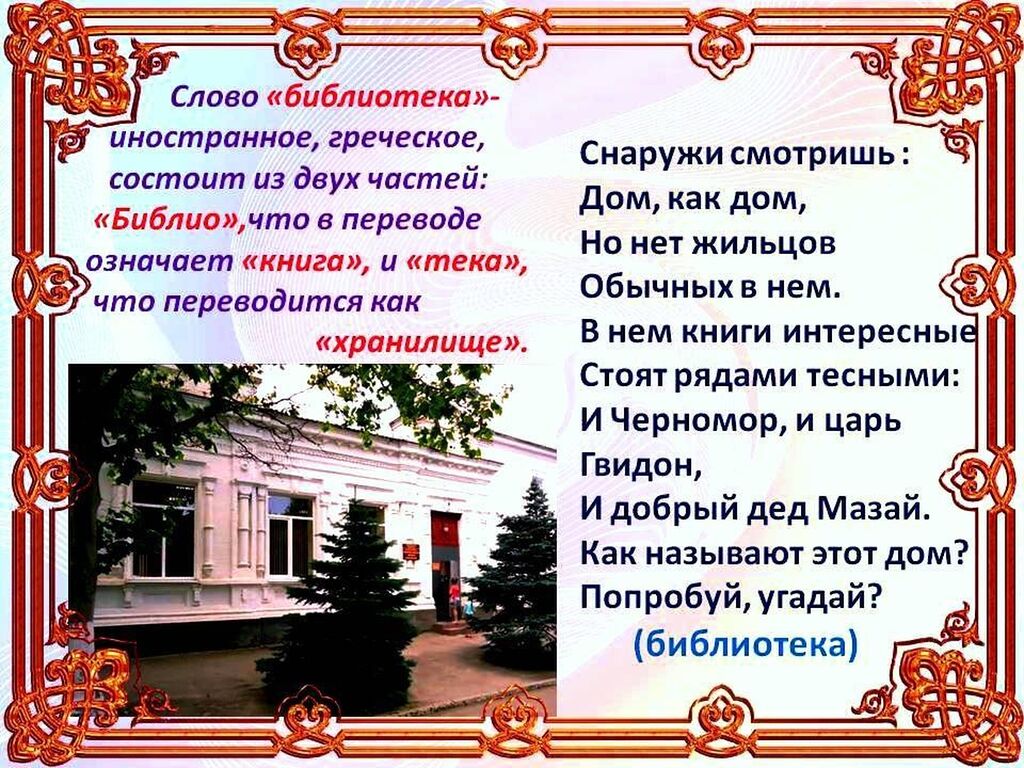 Слово «библиотека»- иностранное, греческое, состоит из двух частей: «Библио»,что в переводе означает «книга», и «тека», что переводится как «хранилище».

Снаружи смотришь :
Дом, как дом,
Но нет жильцов
Обычных в нем.
В нем книги интересные
Стоят рядами тесными:
И Черномор, и царь Гвидон,
И добрый дед Мазай.
Как называют этот дом?
Попробуй, угадай?
(библиотека)